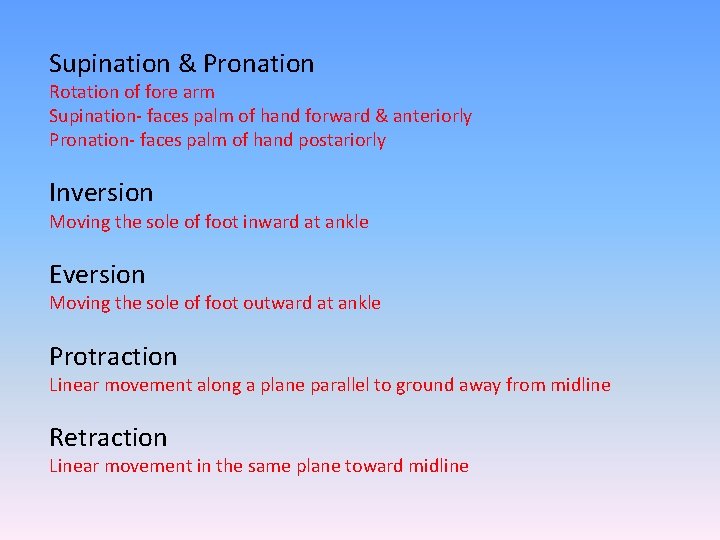 Supination & Pronation
Rotation of fore arm
Supination- faces palm of hand forward & anteriorly
Pronation- faces palm of hand postariorly

Inversion
Moving the sole of foot inward at ankle

Eversion
Moving the sole of foot outward at ankle

Protraction
Linear movement along a plane parallel to ground away from midline

Retraction
Linear movement in the same plane toward midline